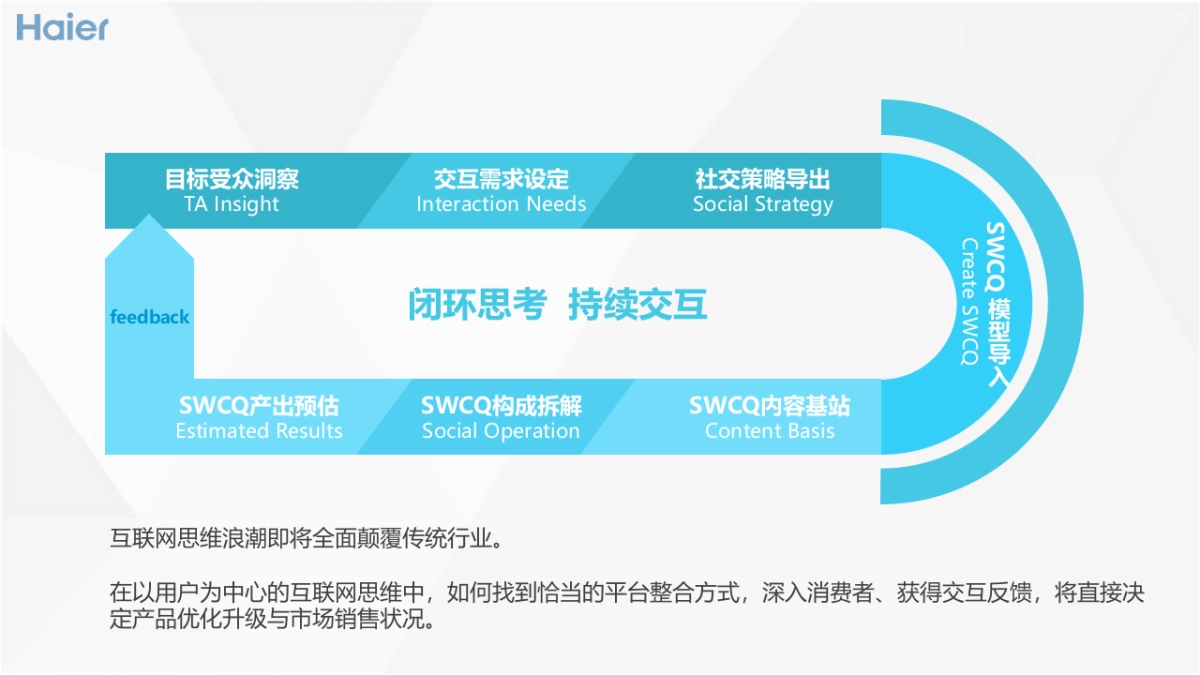 Haier

目标受众洞察
TA Insight

交互需求设定
Interaction Needs

社交策略导出
Social Strategy

SWCQ 模型导入
Create SWCQ

feedback

闭环思考 持续交互

SWCQ产出预估
Estimated Results

SWCQ构成拆解
Social Operation

SWCQ内容基站
Content Basis

互联网思维浪潮即将全面颠覆传统行业。

在以用户为中心的互联网思维中，如何找到恰当的平台整合方式，深入消费者、获得交互反馈，将直接决定产品优化升级与市场销售状况。